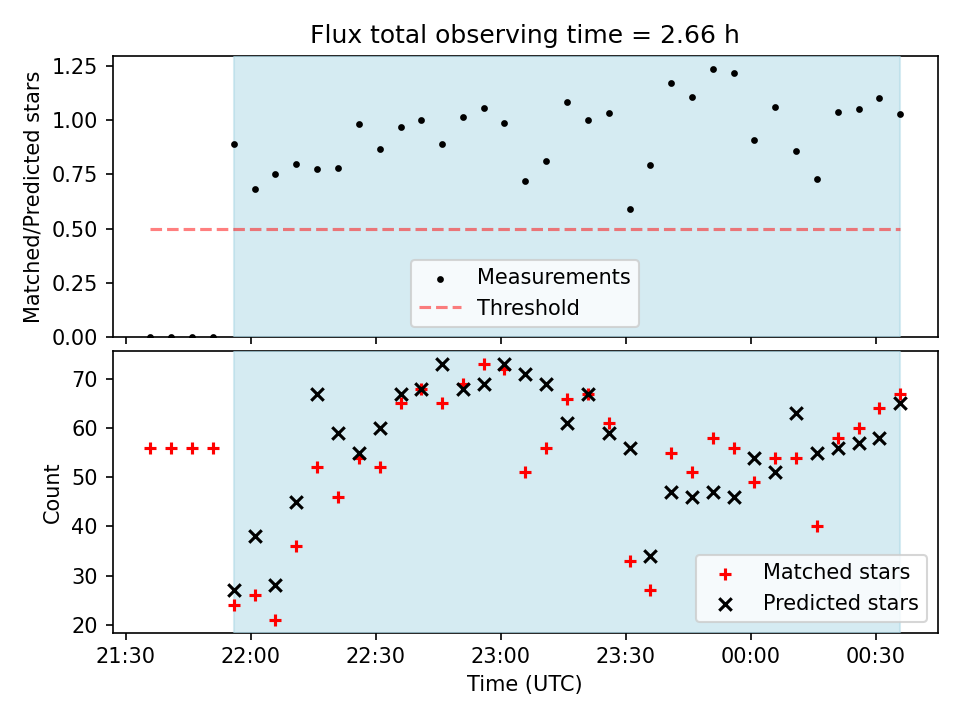 Flux total observing time = 2.66 h

Matched/Predicted stars

1.25
1.00
0.75
0.50
0.25
0.00

Measurements
Threshold

Count

70
60
50
40
30
20

Matched stars
Predicted stars

21:30
22:00
22:30
23:00
23:30
00:00
00:30

Time (UTC)